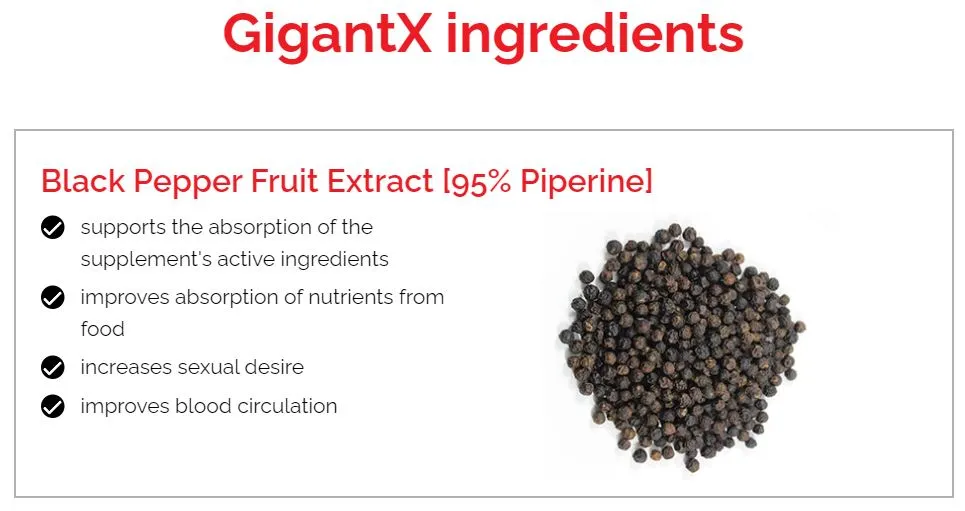 GigantX ingredients

Black Pepper Fruit Extract [95% Piperine]

supports the absorption of the supplement's active ingredients

improves absorption of nutrients from food

increases sexual desire

improves blood circulation